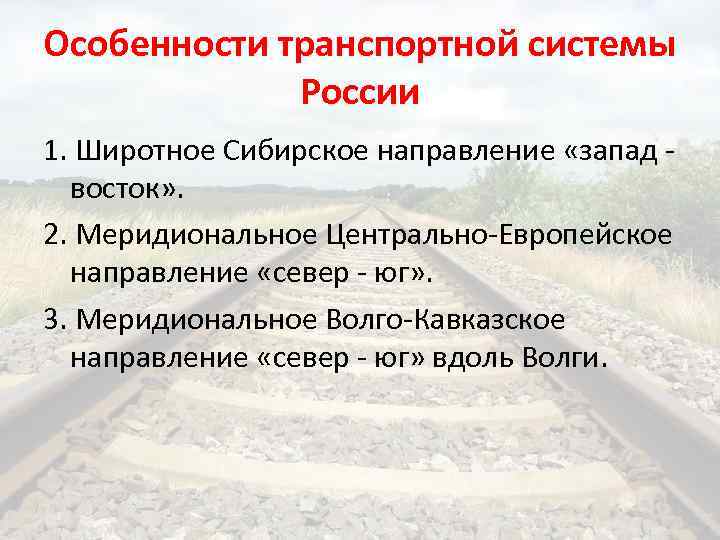 Особенности транспортной системы России

1. Широтное Сибирское направление «запад - восток».

2. Меридиональное Центрально-Европейское направление «север - юг».

3. Меридиональное Волго-Кавказское направление «север - юг» вдоль Волги.